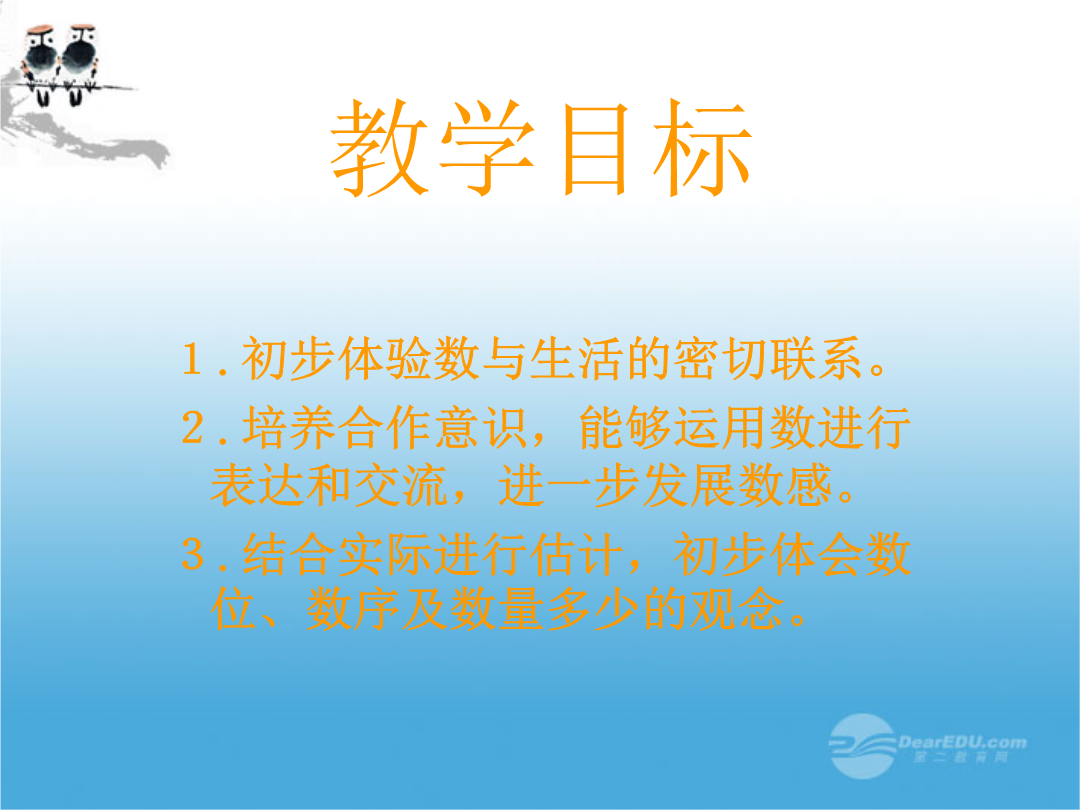 教学目标

1．初步体验数与生活的密切联系。

2．培养合作意识，能够运用数进行表达和交流，进一步发展数感。

3．结合实际进行估计，初步体会数位、数序及数量多少的观念。

DearEDU.com
第二教育网